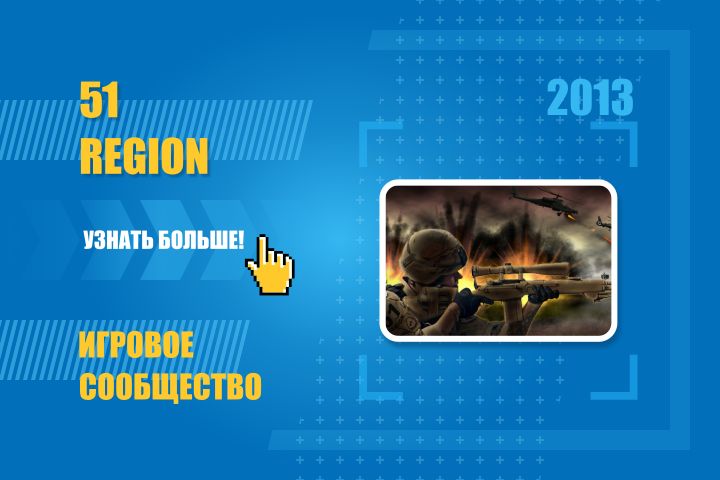 51
REGION

2013

УЗНАТЬ БОЛЬШЕ!

ИГРОВОЕ
СООБЩЕСТВО